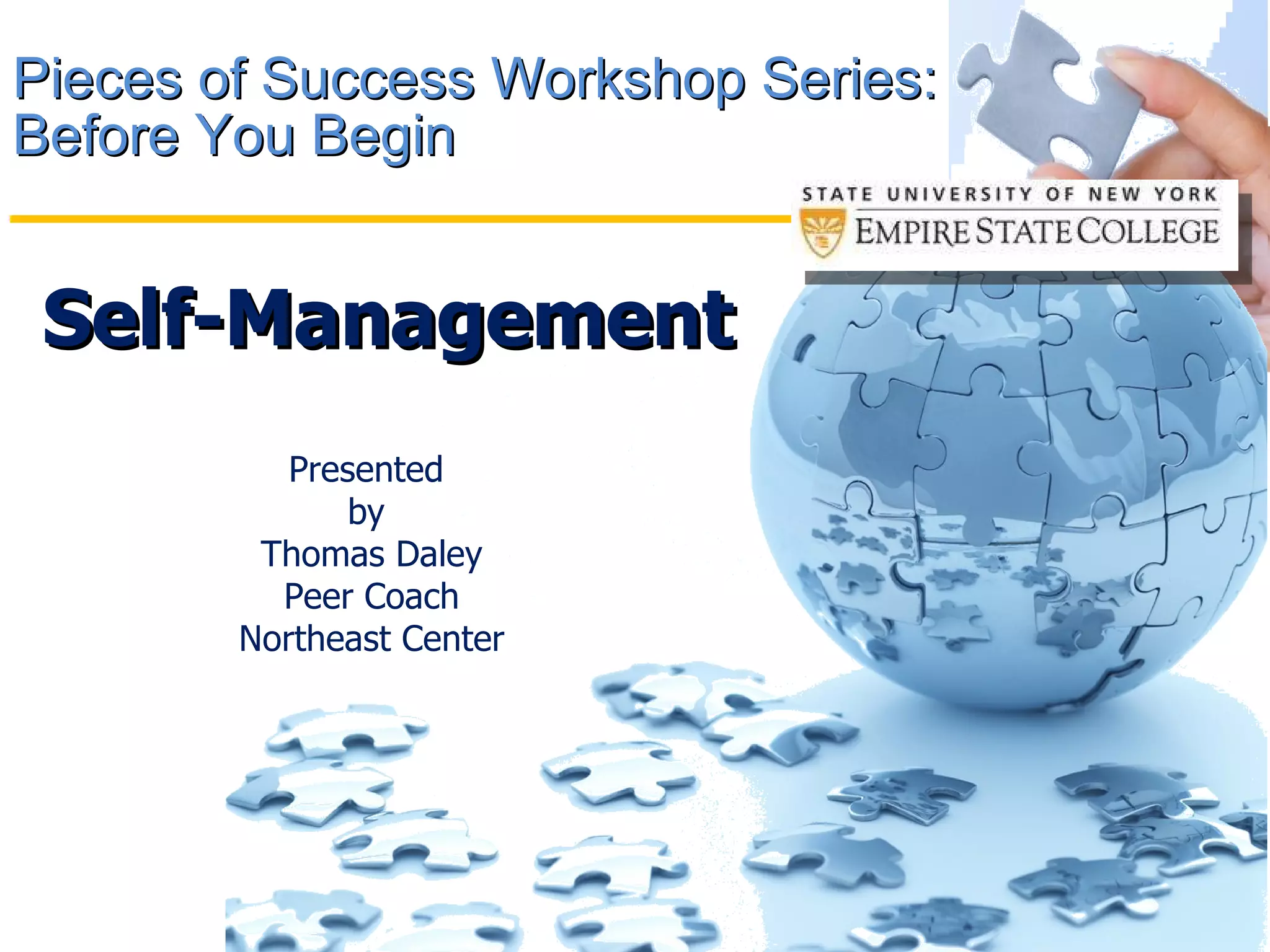 Pieces of Success Workshop Series: Before You Begin

STATE UNIVERSITY OF NEW YORK
EMPIRE STATE COLLEGE

Self-Management

Presented
by
Thomas Daley
Peer Coach
Northeast Center